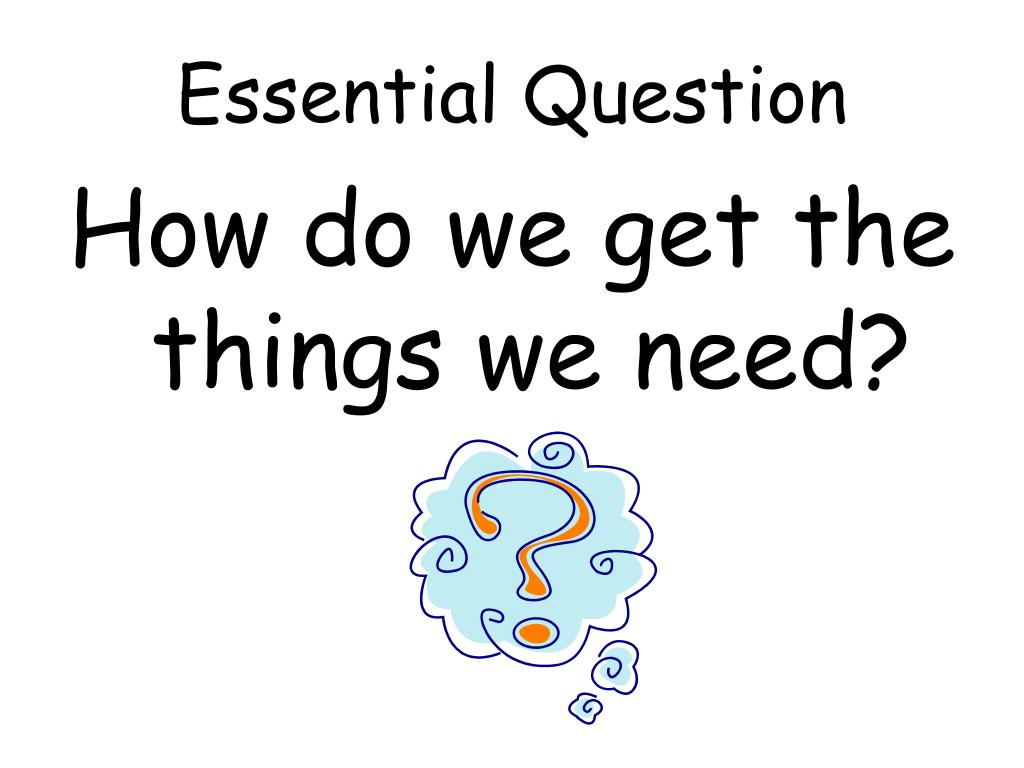 Essential Question

How do we get the things we need?